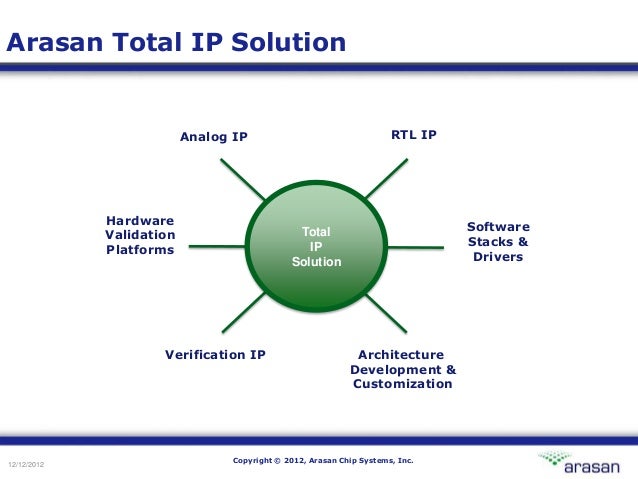 Arasan Total IP Solution

Analog IP

RTL IP

Hardware Validation Platforms

Total IP Solution

Software Stacks & Drivers

Verification IP

Architecture Development & Customization

12/12/2012

Copyright © 2012, Arasan Chip Systems, Inc.

arasan